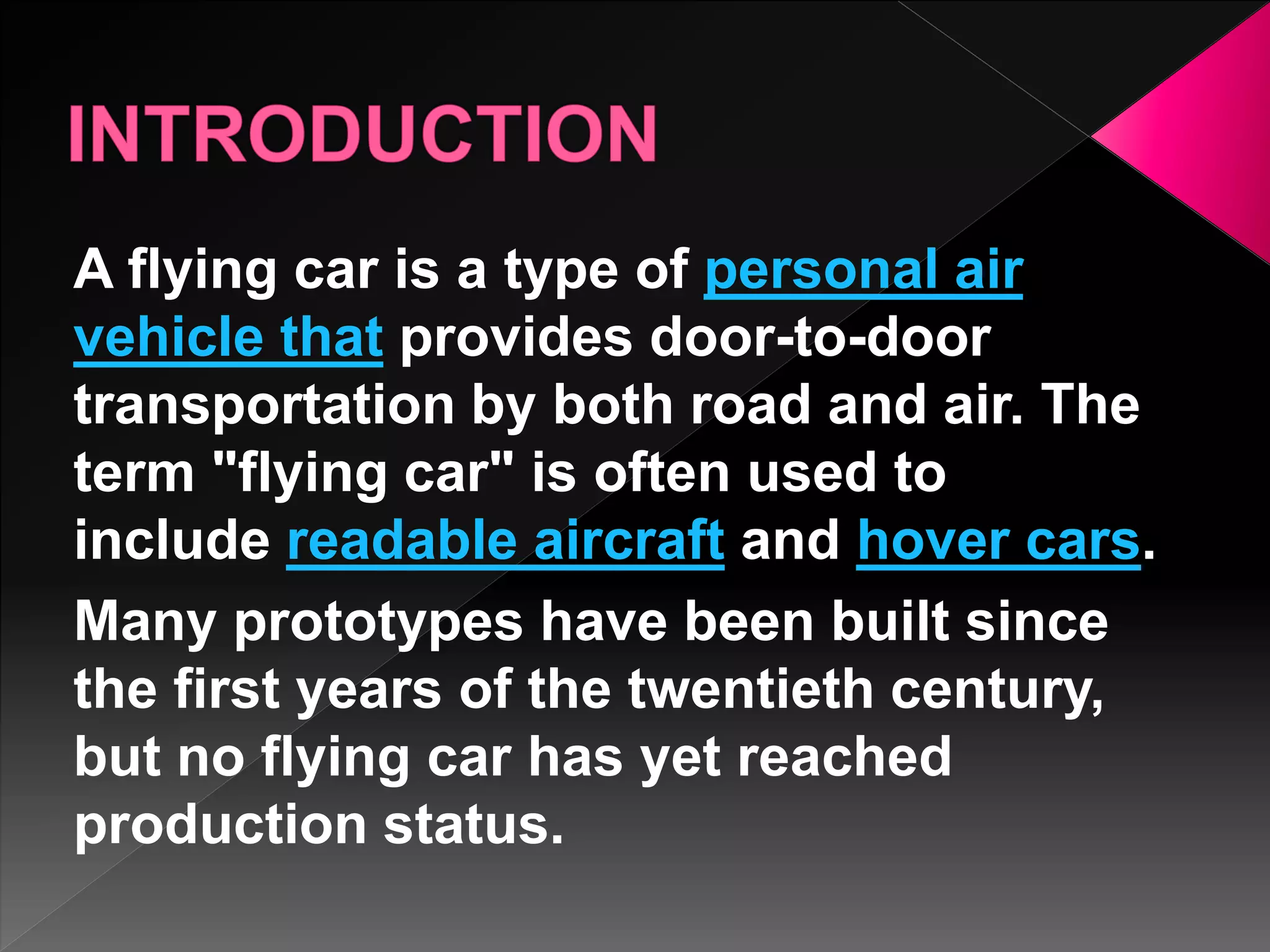 INTRODUCTION

A flying car is a type of personal air vehicle that provides door-to-door transportation by both road and air. The term "flying car" is often used to include readable aircraft and hover cars.

Many prototypes have been built since the first years of the twentieth century, but no flying car has yet reached production status.